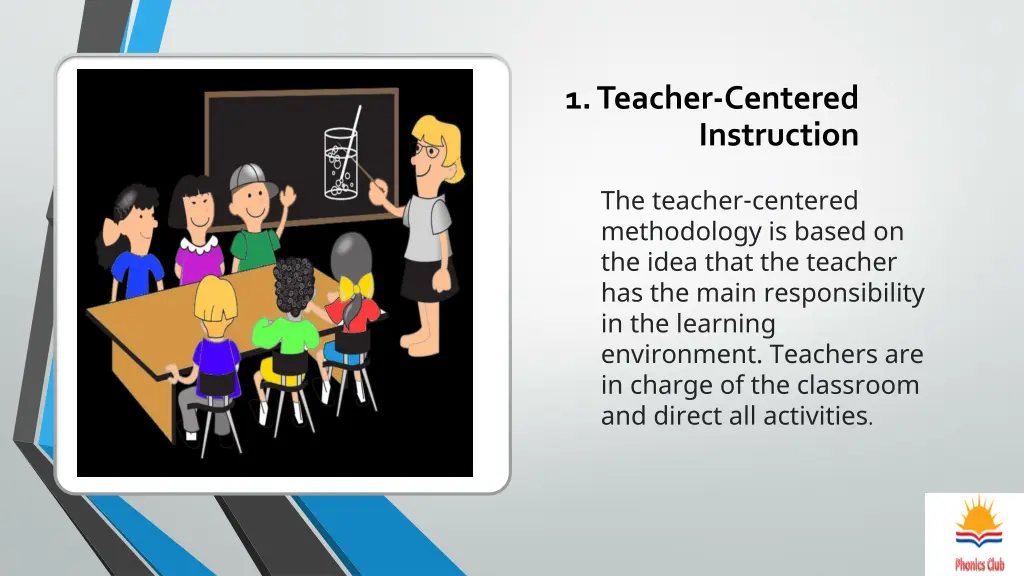 1. Teacher-Centered Instruction

The teacher-centered methodology is based on the idea that the teacher has the main responsibility in the learning environment. Teachers are in charge of the classroom and direct all activities.

Phonics Club